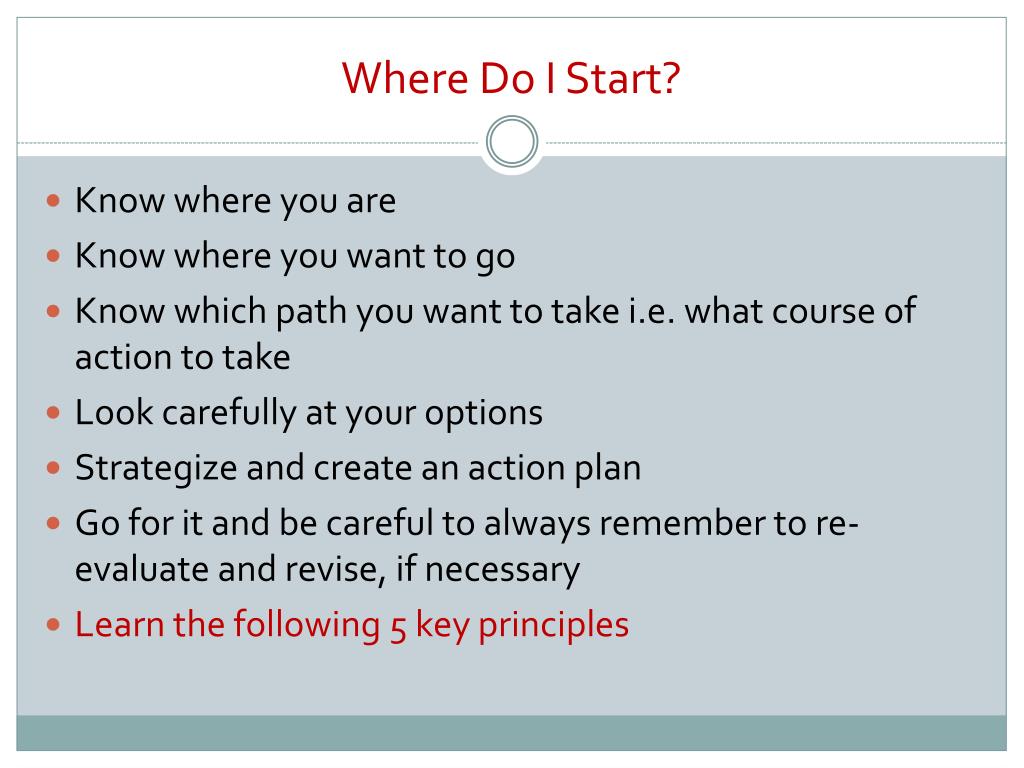 Where Do I Start?

- Know where you are
- Know where you want to go
- Know which path you want to take i.e. what course of action to take
- Look carefully at your options
- Strategize and create an action plan
- Go for it and be careful to always remember to re-evaluate and revise, if necessary
- Learn the following 5 key principles